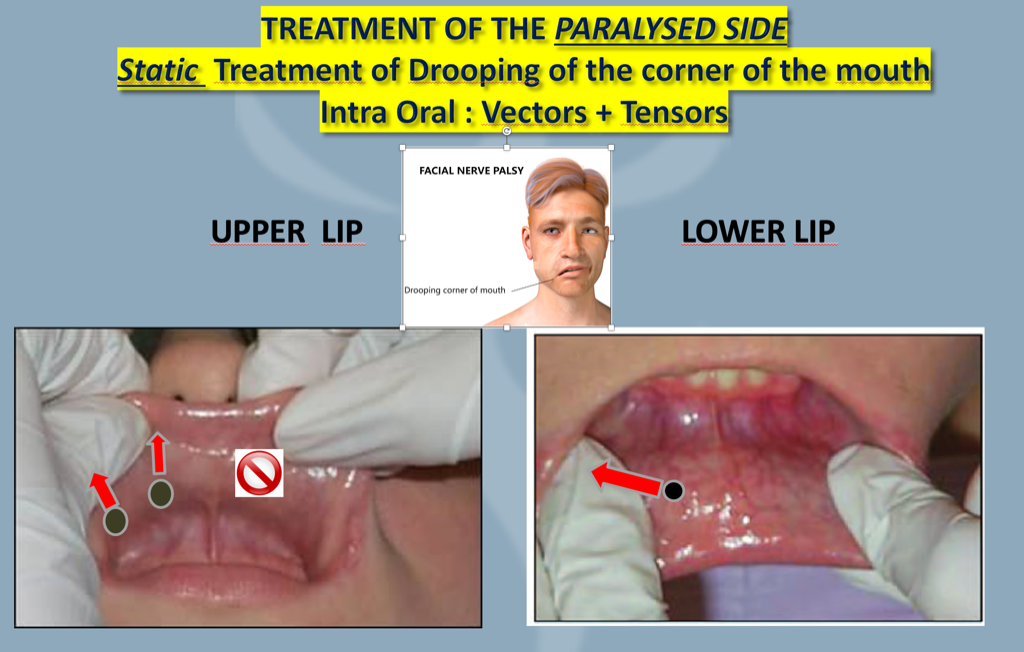 TREATMENT OF THE PARALYSED SIDE
Static Treatment of Drooping of the corner of the mouth
Intra Oral : Vectors + Tensors

FACIAL NERVE PALSY

Drooping corner of mouth

UPPER LIP

LOWER LIP